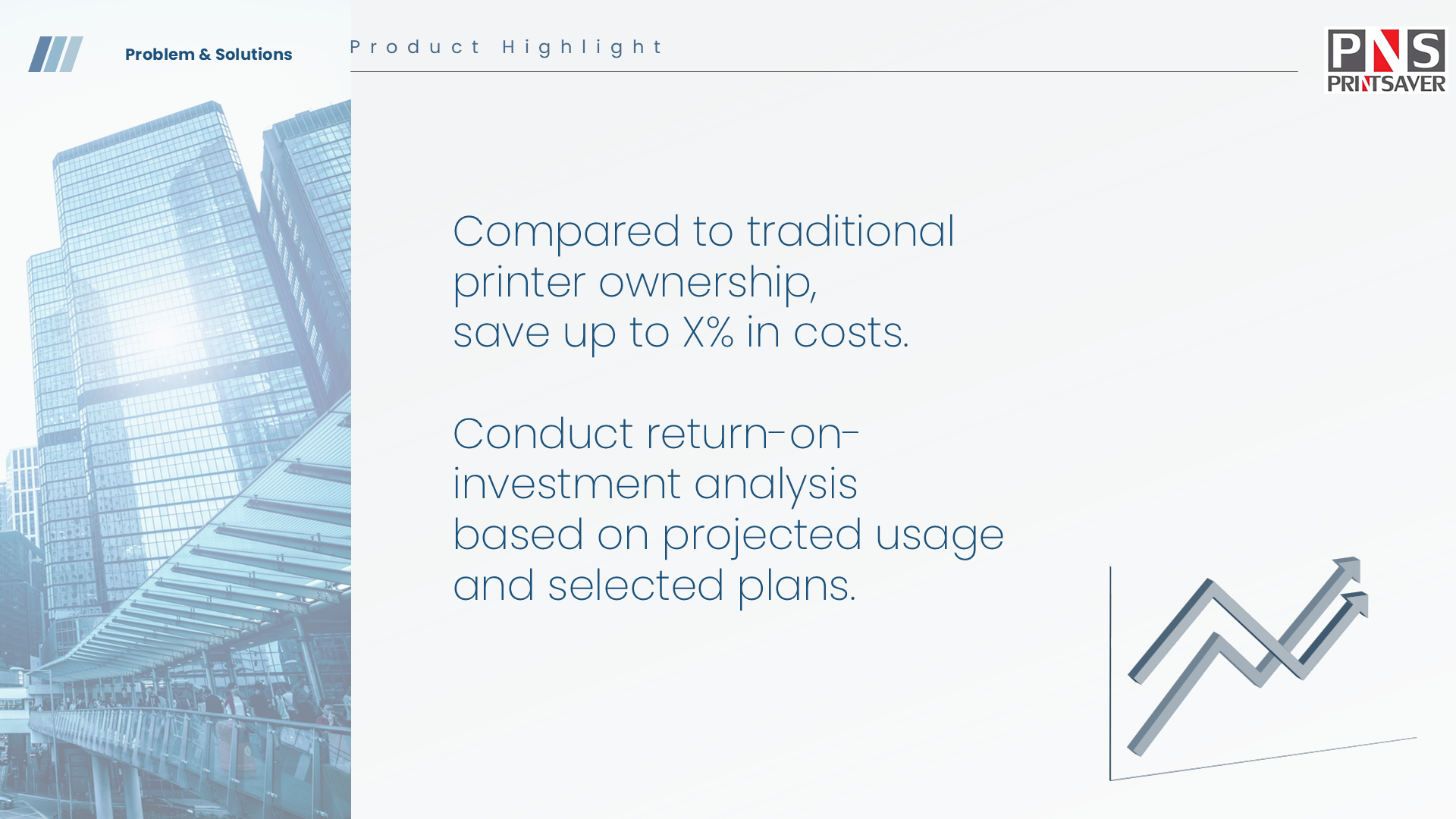 Problem & Solutions

Product Highlight

PNS
PRINTSAVER

Compared to traditional printer ownership, save up to X% in costs.

Conduct return-on-investment analysis based on projected usage and selected plans.